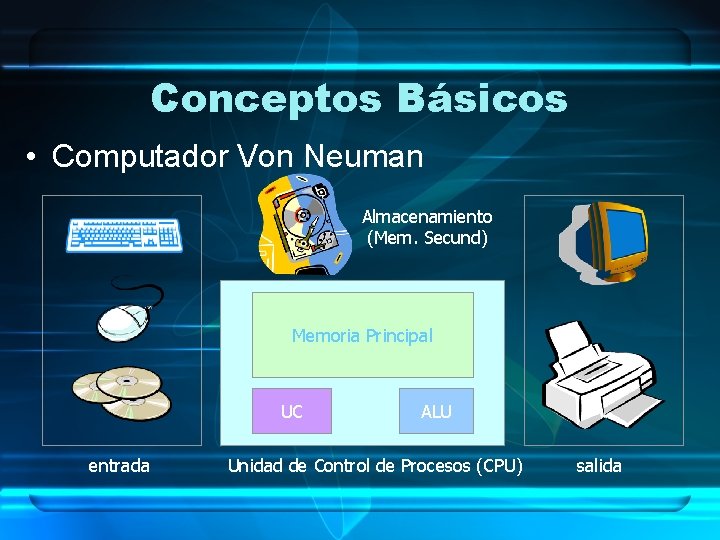 Conceptos Básicos

• Computador Von Neuman

Almacenamiento (Mem. Secund)

Memoria Principal

UC

ALU

entrada

Unidad de Control de Procesos (CPU)

salida